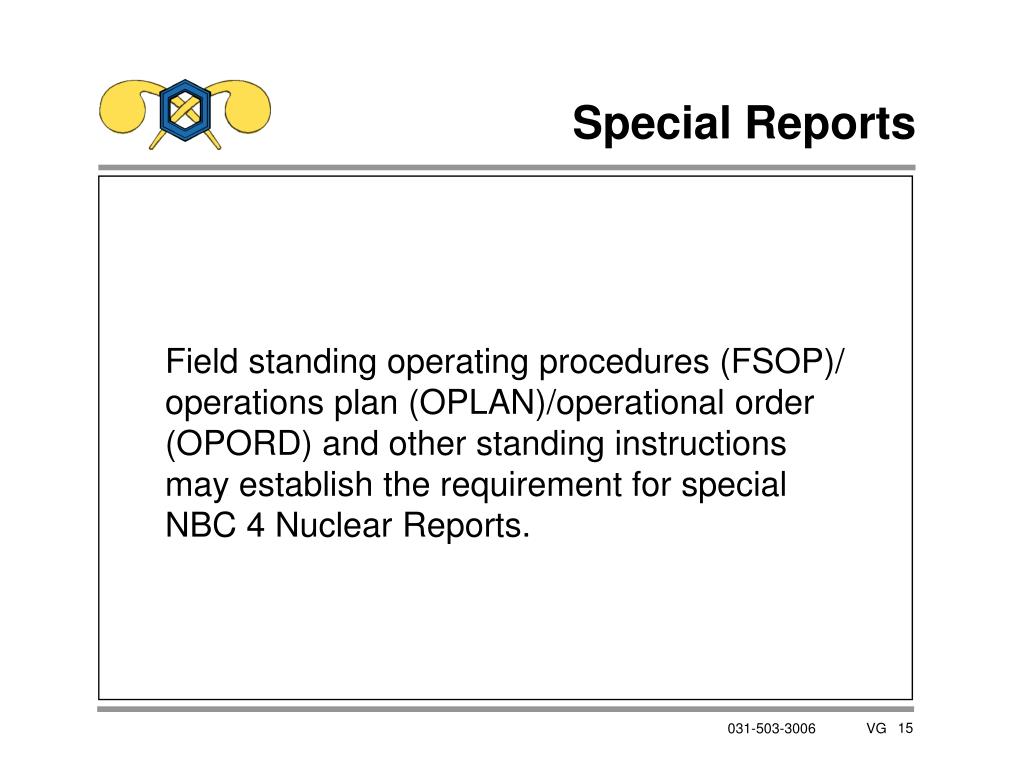 Special Reports

Field standing operating procedures (FSOP)/ operations plan (OPLAN)/operational order (OPORD) and other standing instructions may establish the requirement for special NBC 4 Nuclear Reports.

031-503-3006 VG 15